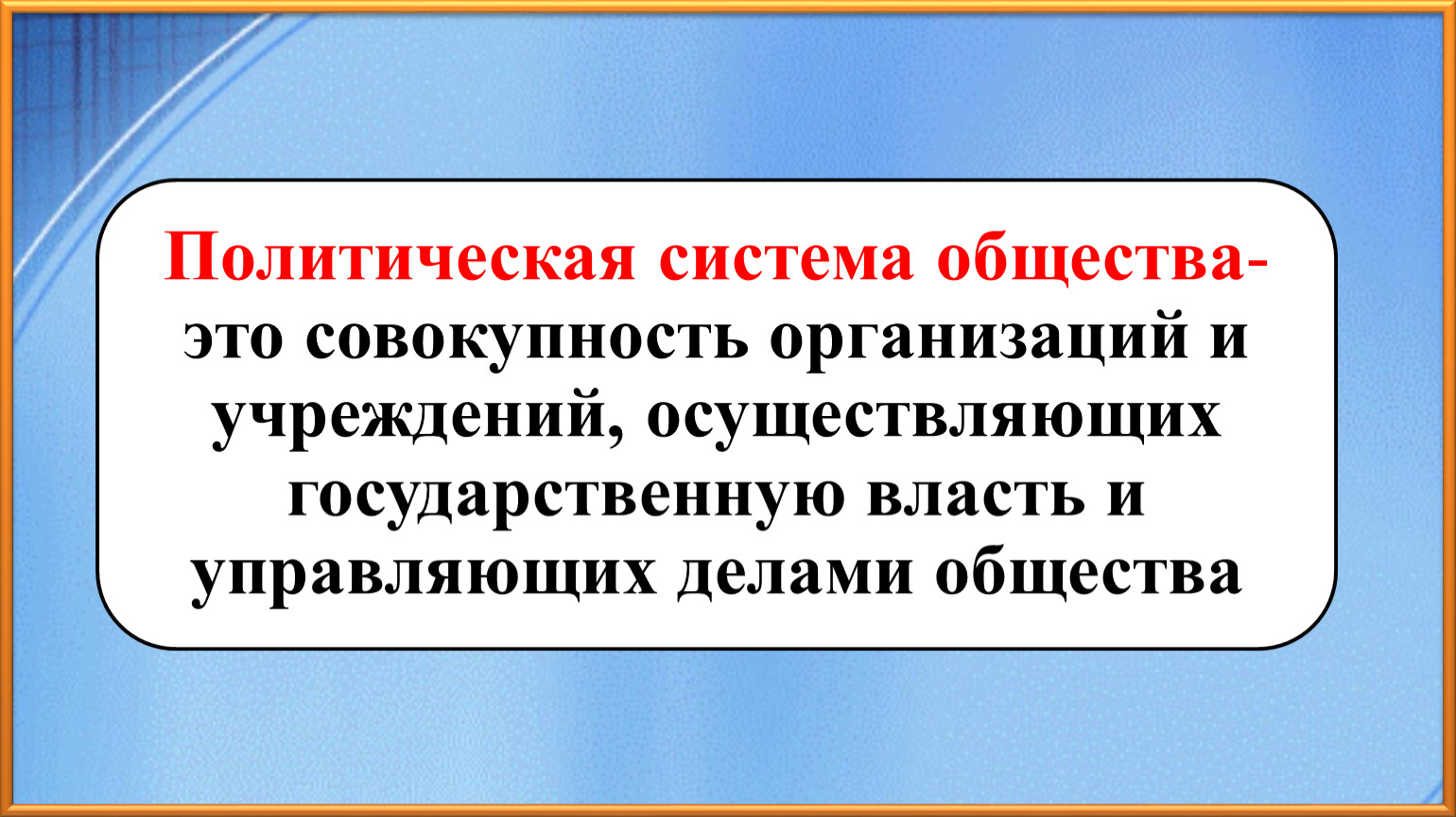 Политическая система общества- это совокупность организаций и учреждений, осуществляющих государственную власть и управляющих делами общества